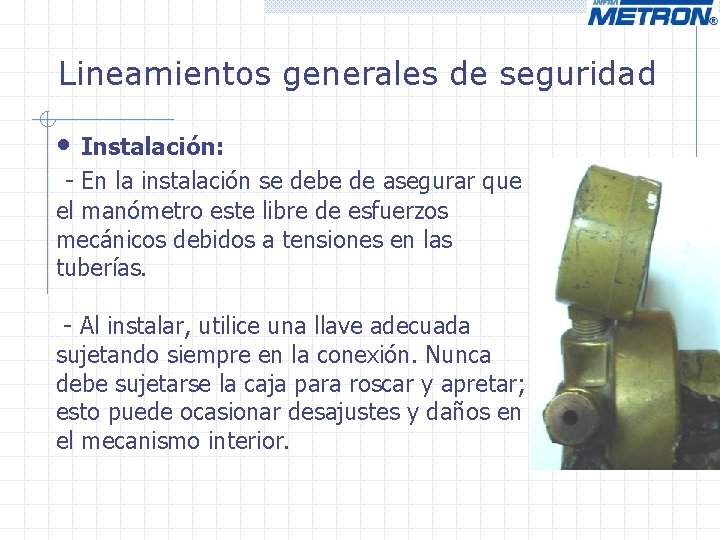 INFRA METRON®

Lineamientos generales de seguridad

• Instalación:

- En la instalación se debe de asegurar que el manómetro este libre de esfuerzos mecánicos debidos a tensiones en las tuberías.

- Al instalar, utilice una llave adecuada sujetando siempre en la conexión. Nunca debe sujetarse la caja para roscar y apretar; esto puede ocasionar desajustes y daños en el mecanismo interior.